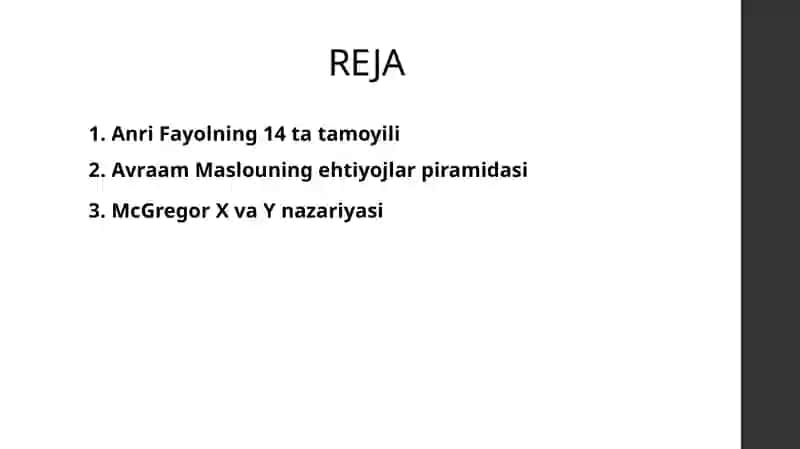 REJA

1. Anri Fayolning 14 ta tamoyili
2. Avraam Maslouning ehtiyojlar piramidasi
3. McGregor X va Y nazariyasi